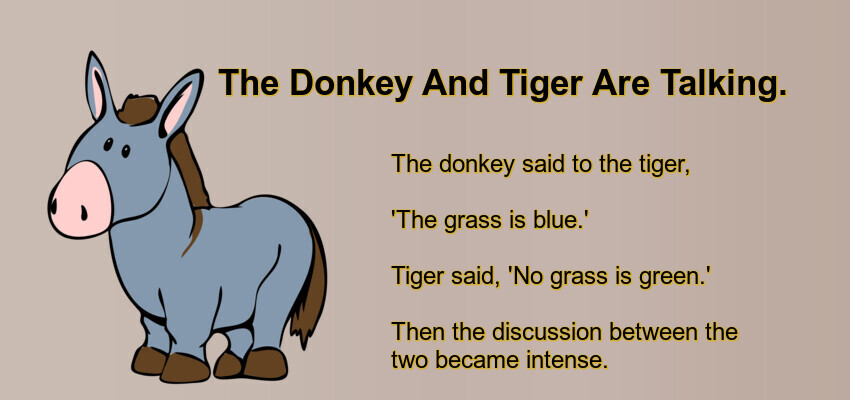 The Donkey And Tiger Are Talking.

The donkey said to the tiger,

'The grass is blue.'

Tiger said, 'No grass is green.'

Then the discussion between the two became intense.